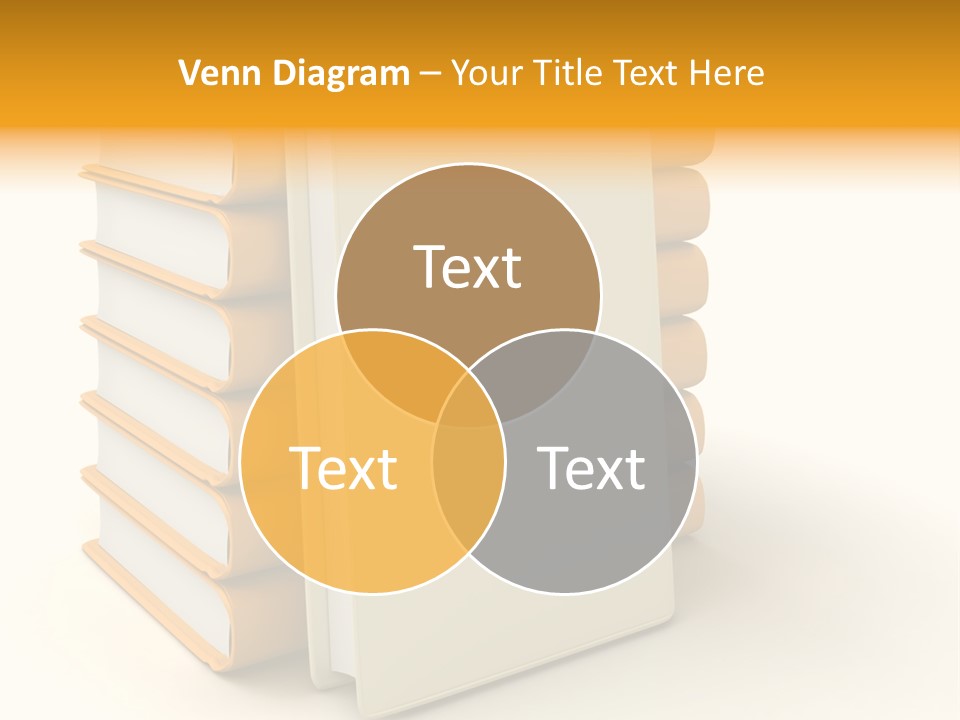 Venn Diagram – Your Title Text Here

Text

Text

Text